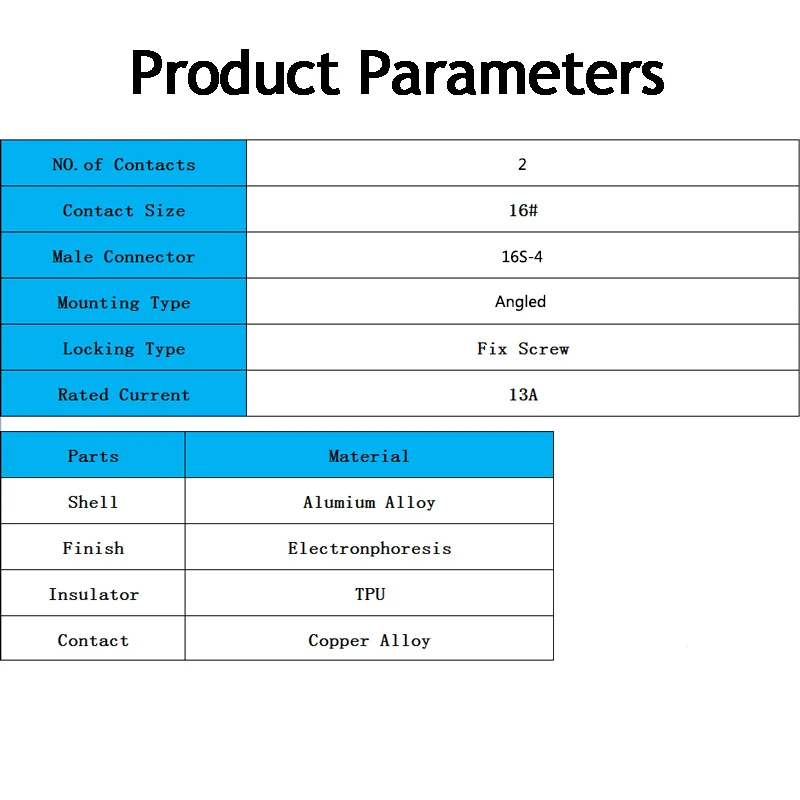 Product Parameters

| NO. of Contacts | 2 |
|---|---|
| Contact Size | 16# |
| Male Connector | 16S-4 |
| Mounting Type | Angled |
| Locking Type | Fix Screw |
| Rated Current | 13A |

| Parts | Material |
|---|---|
| Shell | Alumium Alloy |
| Finish | Electronphoresis |
| Insulator | TPU |
| Contact | Copper Alloy |